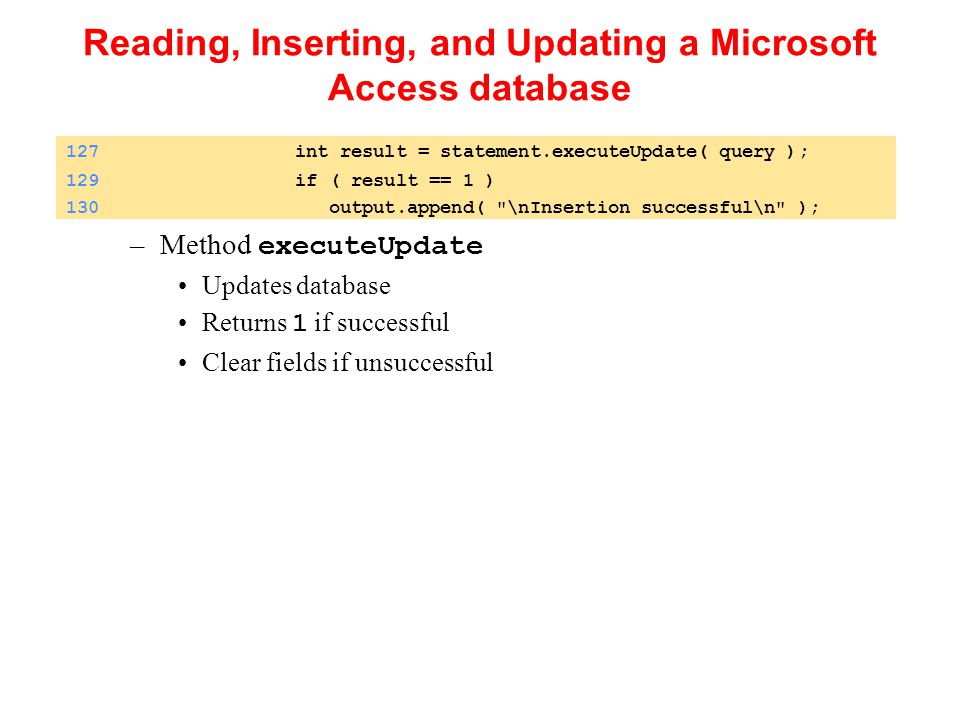 Reading, Inserting, and Updating a Microsoft Access database

127 int result = statement.executeUpdate( query );
129 if ( result == 1 )
130 output.append( "\nInsertion successful\n" );

– Method executeUpdate
• Updates database
• Returns 1 if successful
• Clear fields if unsuccessful